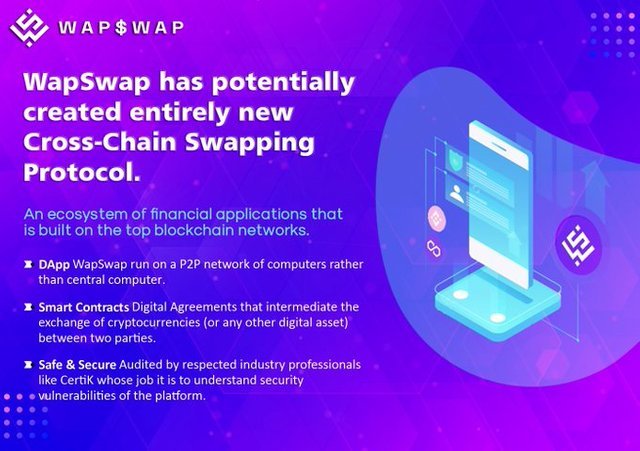 WAP$WAP

WapSwap has potentially created entirely new Cross-Chain Swapping Protocol.

An ecosystem of financial applications that is built on the top blockchain networks.

DApp WapSwap run on a P2P network of computers rather than central computer.

Smart Contracts Digital Agreements that intermediate the exchange of cryptocurrencies (or any other digital asset) between two parties.

Safe & Secure Audited by respected industry professionals like CertiK whose job it is to understand security vulnerabilities of the platform.